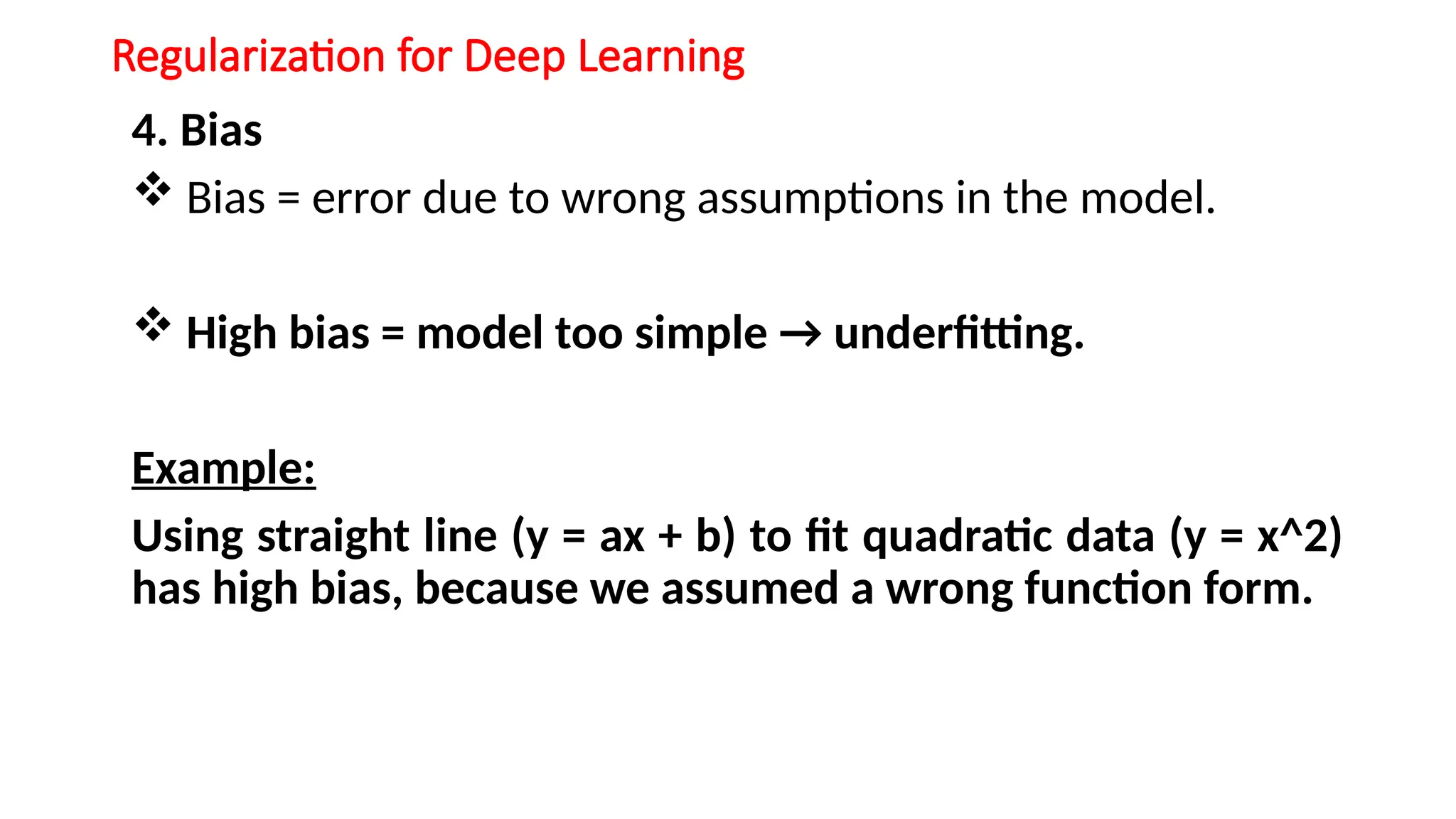 Regularization for Deep Learning

4. Bias

❖ Bias = error due to wrong assumptions in the model.

❖ High bias = model too simple → underfitting.

Example:

Using straight line (y = ax + b) to fit quadratic data (y = x^2) has high bias, because we assumed a wrong function form.